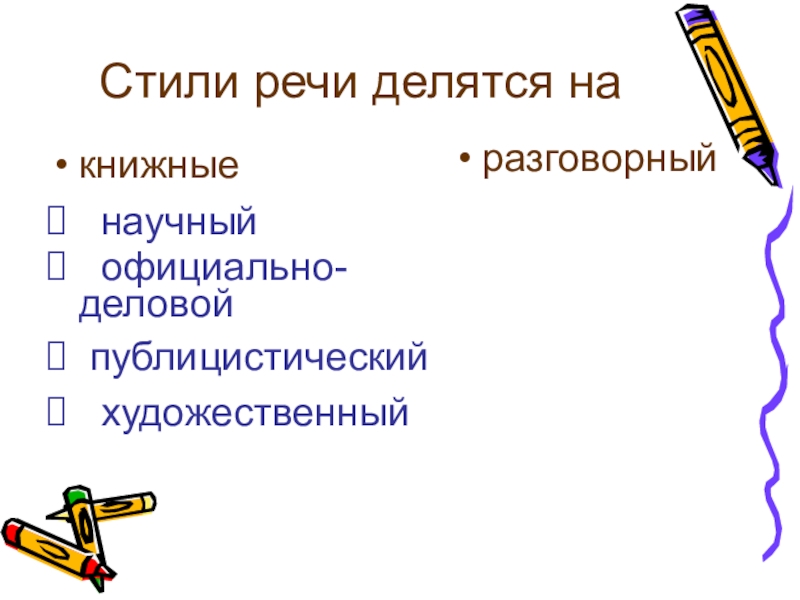 Стили речи делятся на

• книжные

 научный
 официально-деловой
 публицистический
 художественный

• разговорный